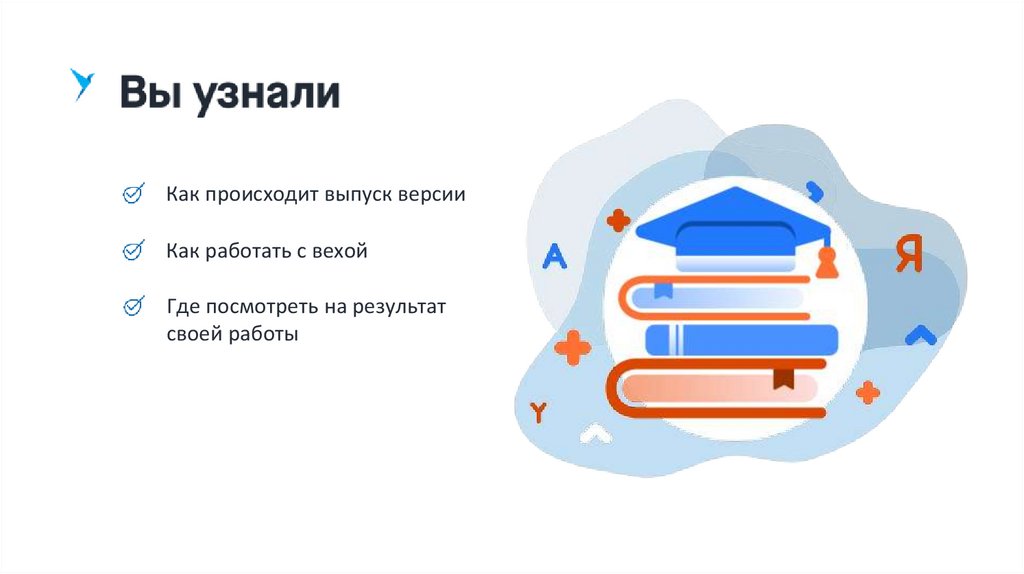 Вы узнали

Как происходит выпуск версии

Как работать с вехой

Где посмотреть на результат своей работы

A

Я

Y